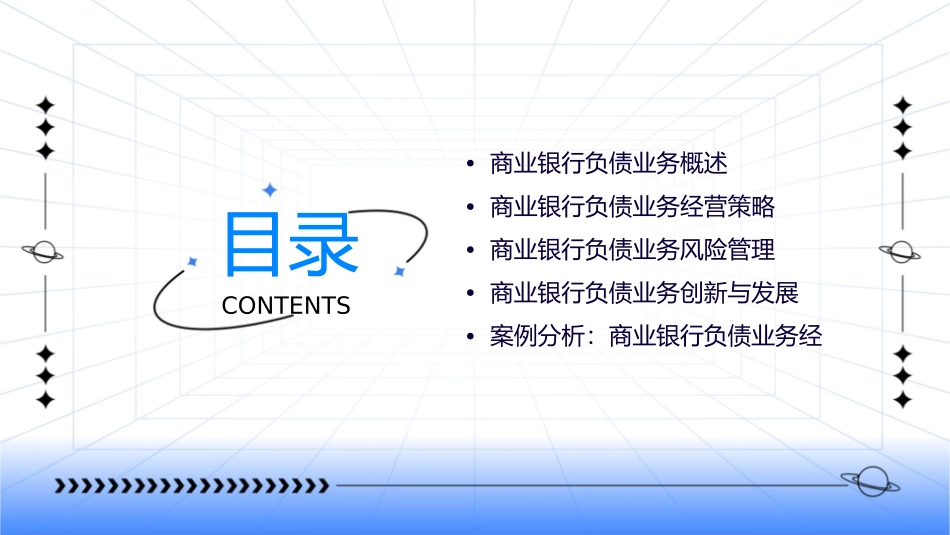 目录
CONTENTS

• 商业银行负债业务概述
• 商业银行负债业务经营策略
• 商业银行负债业务风险管理
• 商业银行负债业务创新与发展
• 案例分析：商业银行负债业务经